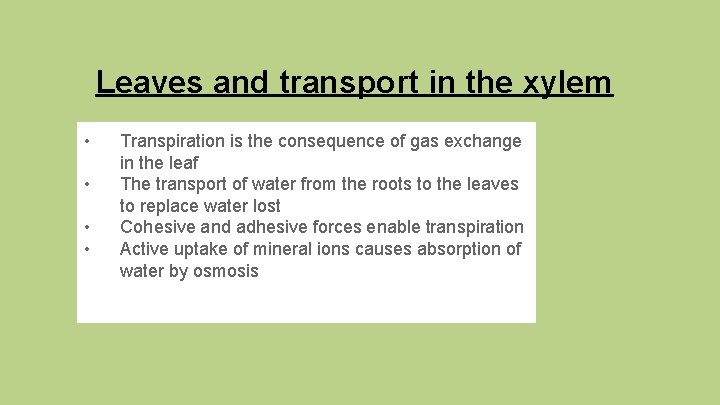 Leaves and transport in the xylem

• Transpiration is the consequence of gas exchange in the leaf
• The transport of water from the roots to the leaves to replace water lost
• Cohesive and adhesive forces enable transpiration
• Active uptake of mineral ions causes absorption of water by osmosis